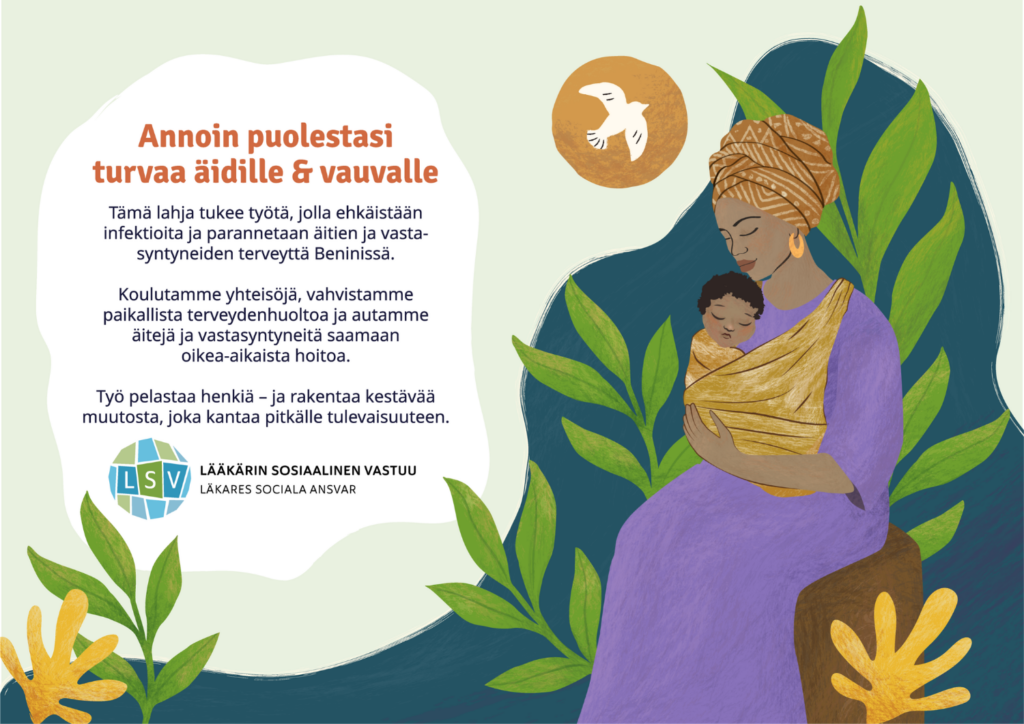 Annoin puolestasi turvaa äidille & vauvalle

Tämä lahja tukee työtä, jolla ehkäistään infektioita ja parannetaan äitien ja vastasyntyneiden terveyttä Beninissä.

Koulutamme yhteisöjä, vahvistamme paikallista terveydenhuoltoa ja autamme äitejä ja vastasyntyneitä saamaan oikea-aikaista hoitoa.

Työ pelastaa henkiä – ja rakentaa kestävää muutosta, joka kantaa pitkälle tulevaisuuteen.

LSV
LÄÄKÄRIN SOSIAALINEN VASTUU
LÄKARES SOCIALA ANSVAR